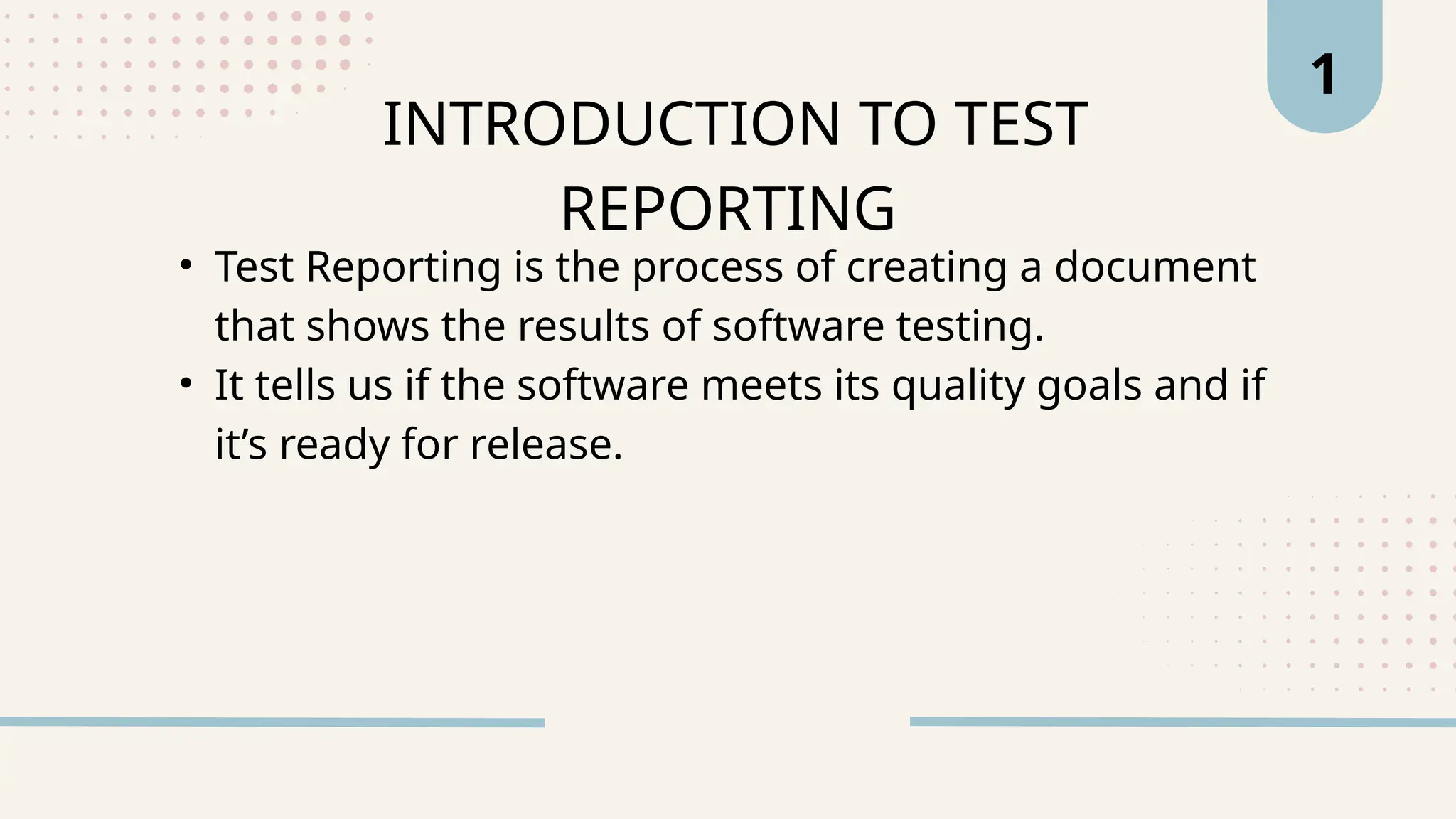 1

INTRODUCTION TO TEST REPORTING

• Test Reporting is the process of creating a document that shows the results of software testing.
• It tells us if the software meets its quality goals and if it’s ready for release.